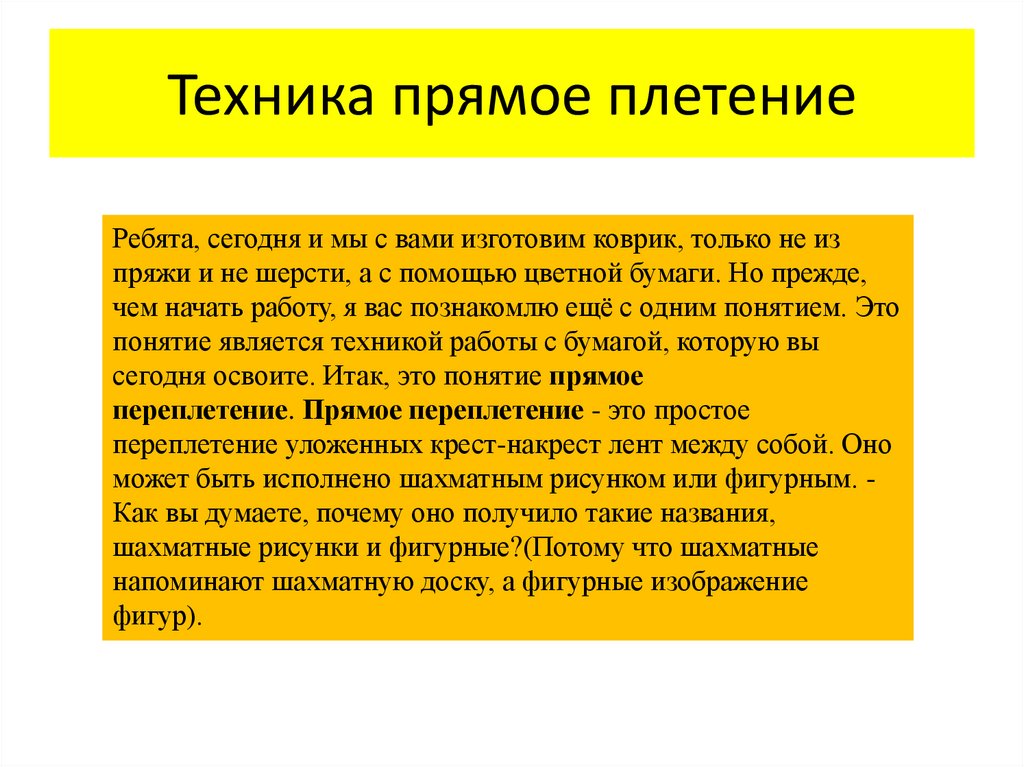 Техника прямое плетение

Ребята, сегодня и мы с вами изготовим коврик, только не из пряжи и не шерсти, а с помощью цветной бумаги. Но прежде, чем начать работу, я вас познакомлю ещё с одним понятием. Это понятие является техникой работы с бумагой, которую вы сегодня освоите. Итак, это понятие прямое переплетение. Прямое переплетение - это простое переплетение уложенных крест-накрест лент между собой. Оно может быть исполнено шахматным рисунком или фигурным. - Как вы думаете, почему оно получило такие названия, шахматные рисунки и фигурные?(Потому что шахматные напоминают шахматную доску, а фигурные изображение фигур).